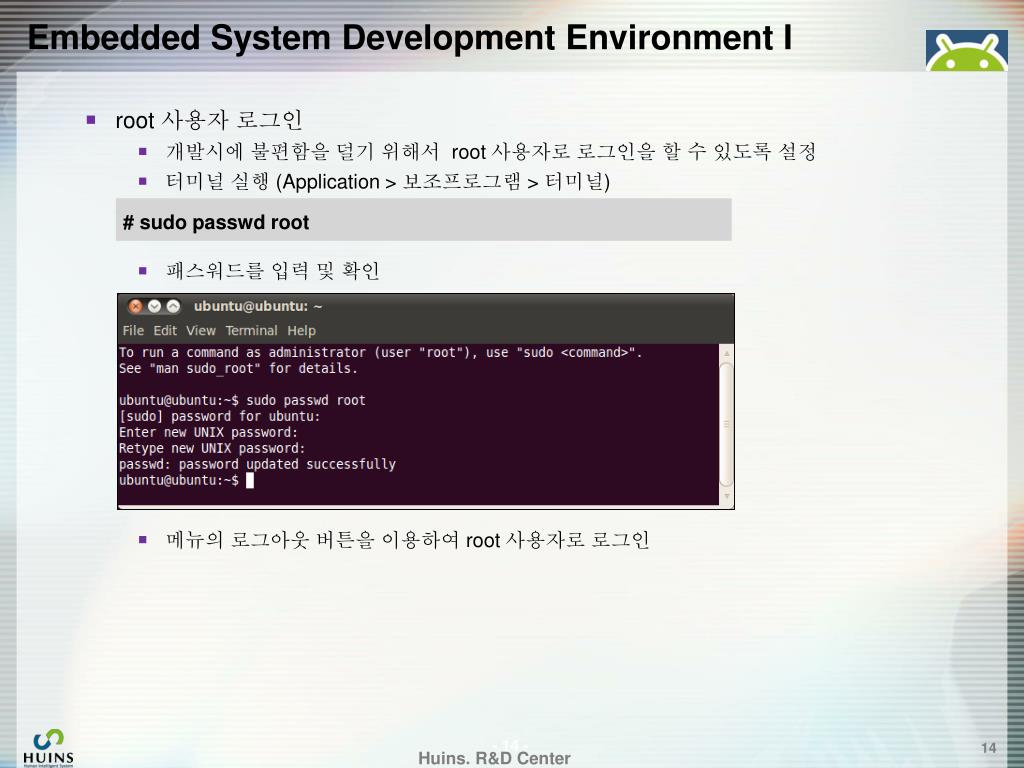 Embedded System Development Environment I

root 사용자 로그인

개발시에 불편함을 덜기 위해서 root 사용자로 로그인을 할 수 있도록 설정

터미널 실행 (Application > 보조프로그램 > 터미널)

# sudo passwd root

패스워드를 입력 및 확인

ubuntu@ubuntu: ~

File Edit View Terminal Help

To run a command as administrator (user "root"), use "sudo <command>".
See "man sudo_root" for details.

ubuntu@ubuntu:~$ sudo passwd root
[sudo] password for ubuntu:
Enter new UNIX password:
Retype new UNIX password:
passwd: password updated successfully
ubuntu@ubuntu:~$

메뉴의 로그아웃 버튼을 이용하여 root 사용자로 로그인

HUINS Human Intelligent System

Huins. R&D Center

14